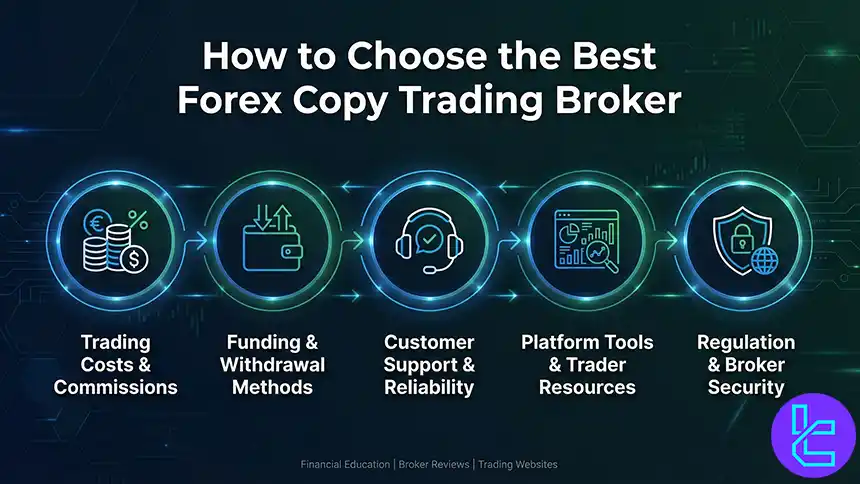 How to Choose the Best Forex Copy Trading Broker

Trading Costs & Commissions

Funding & Withdrawal Methods

Customer Support & Reliability

Platform Tools & Trader Resources

Regulation & Broker Security

Financial Education | Broker Reviews | Trading Websites